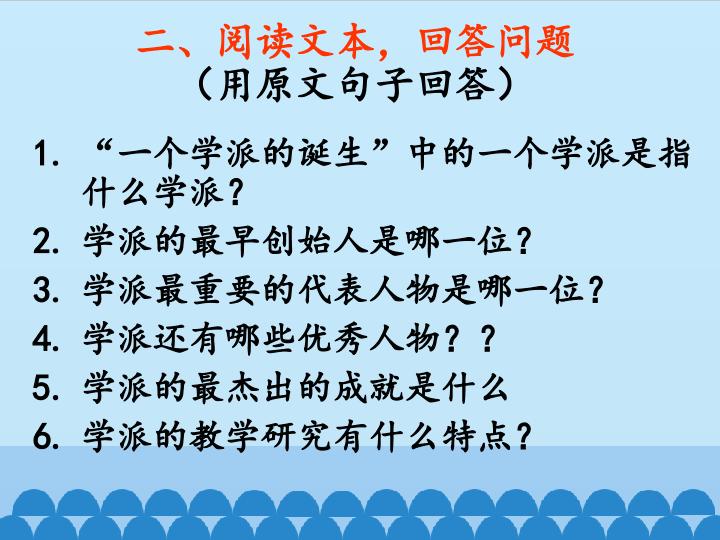 二、阅读文本，回答问题
（用原文句子回答）

1. “一个学派的诞生”中的一个学派是指什么学派？
2. 学派的最早创始人是哪一位？
3. 学派最重要的代表人物是哪一位？
4. 学派还有哪些优秀人物？？
5. 学派的最杰出的成就是什么
6. 学派的教学研究有什么特点？